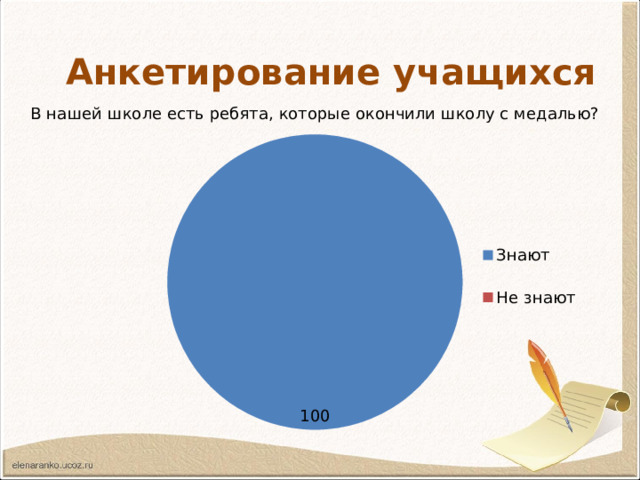 Анкетирование учащихся

В нашей школе есть ребята, которые окончили школу с медалью?

100

Знают

Не знают

elenaranko.ucoz.ru